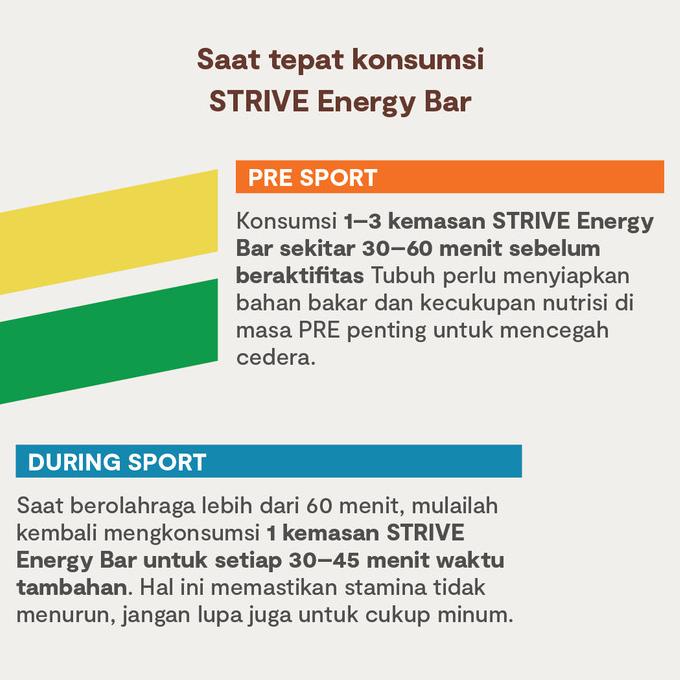 Saat tepat konsumsi STRIVE Energy Bar

PRE SPORT

Konsumsi 1–3 kemasan STRIVE Energy Bar sekitar 30–60 menit sebelum beraktifitas Tubuh perlu menyiapkan bahan bakar dan kecukupan nutrisi di masa PRE penting untuk mencegah cedera.

DURING SPORT

Saat berolahraga lebih dari 60 menit, mulailah kembali mengkonsumsi 1 kemasan STRIVE Energy Bar untuk setiap 30–45 menit waktu tambahan. Hal ini memastikan stamina tidak menurun, jangan lupa juga untuk cukup minum.